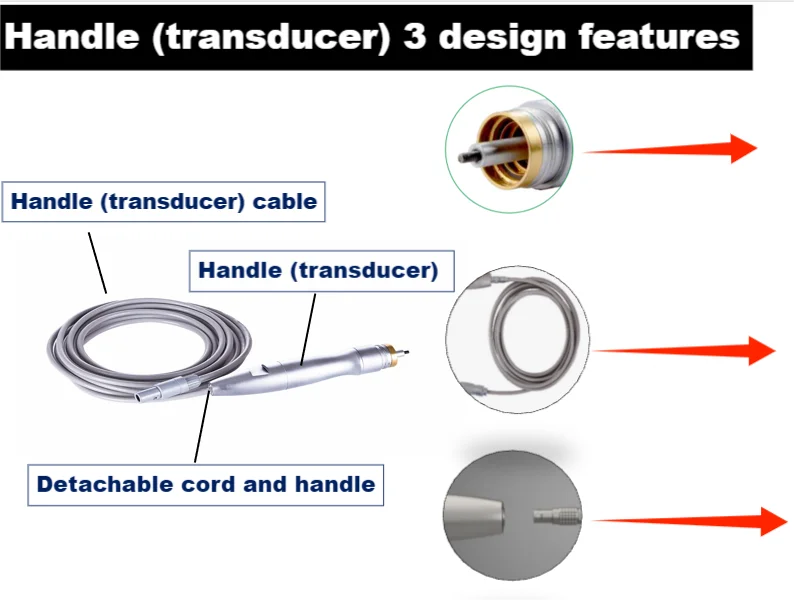 Handle (transducer) 3 design features

Handle (transducer) cable

Handle (transducer)

Detachable cord and handle